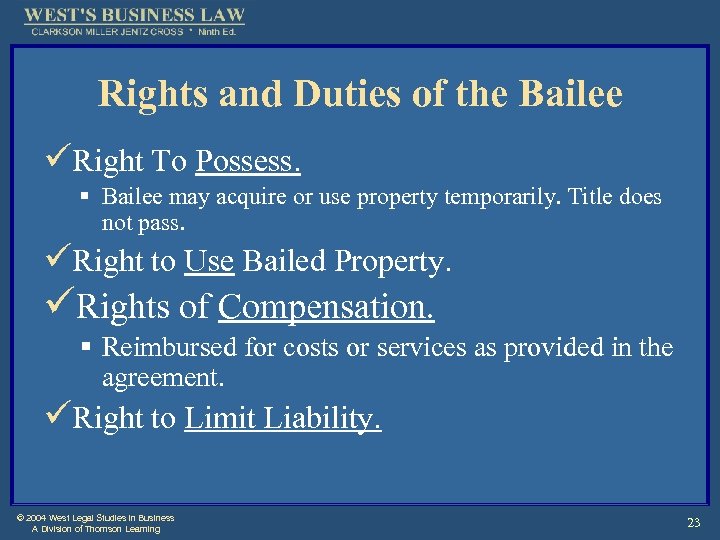 WEST'S BUSINESS LAW
CLARKSON MILLER JENTZ CROSS * Ninth Ed.

Rights and Duties of the Bailee

✓Right To Possess.

▪ Bailee may acquire or use property temporarily. Title does not pass.

✓Right to Use Bailed Property.

✓Rights of Compensation.

▪ Reimbursed for costs or services as provided in the agreement.

✓Right to Limit Liability.

© 2004 West Legal Studies in Business
A Division of Thomson Learning

23